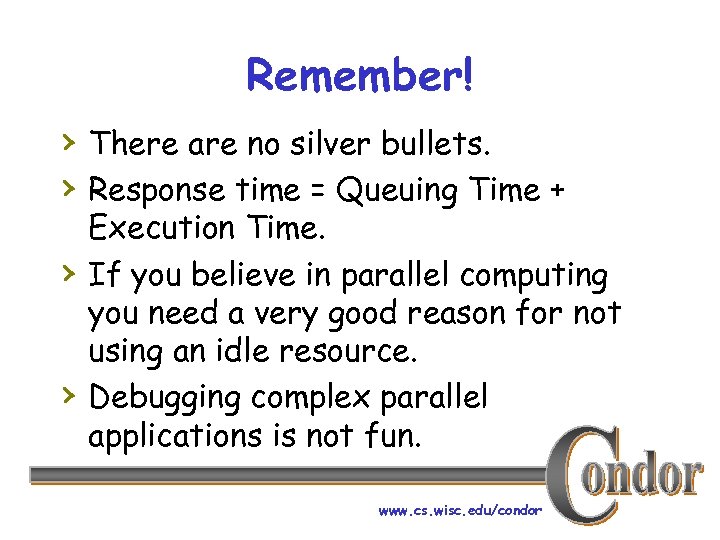 Remember!

› There are no silver bullets.

› Response time = Queuing Time + Execution Time.

› If you believe in parallel computing you need a very good reason for not using an idle resource.

› Debugging complex parallel applications is not fun.

Condor

www.cs.wisc.edu/condor